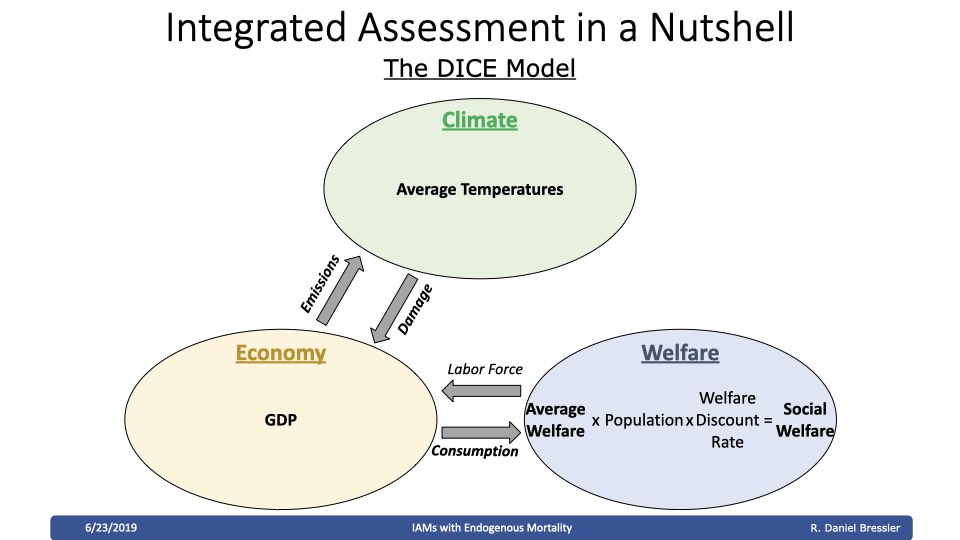 Integrated Assessment in a Nutshell

The DICE Model

Climate

Average Temperatures

Emissions

Damage

Economy

GDP

Labor Force

Consumption

Welfare

Average Welfare x Population x Welfare Discount Rate = Social Welfare

6/23/2019

IAMs with Endogenous Mortality

R. Daniel Bressler